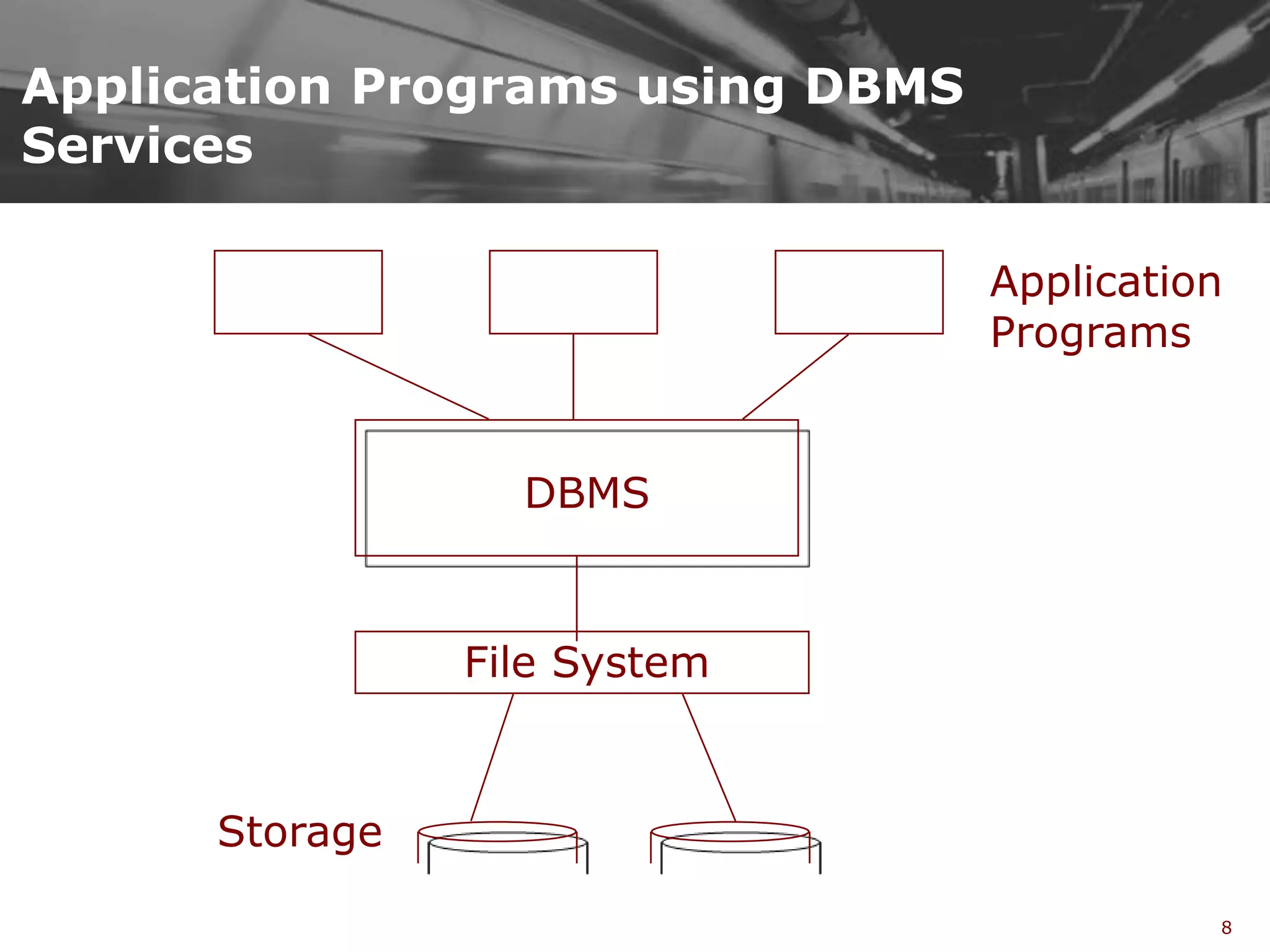 Application Programs using DBMS Services

Application Programs

DBMS

File System

Storage

8